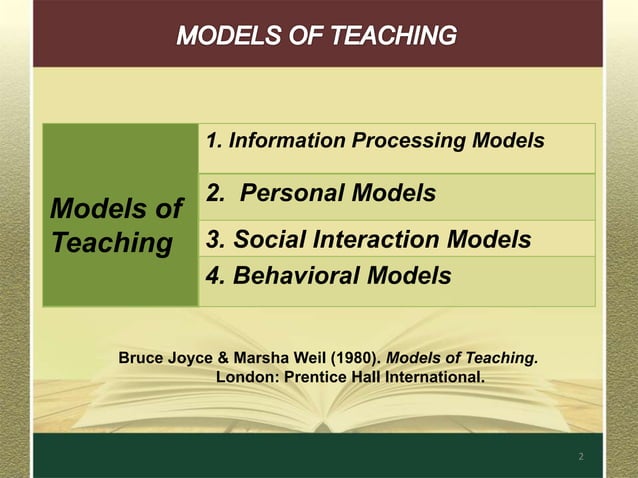 MODELS OF TEACHING

| Models of Teaching | 1. Information Processing Models |
|---|---|
| | 2. Personal Models |
| | 3. Social Interaction Models |
| | 4. Behavioral Models |

Bruce Joyce & Marsha Weil (1980). Models of Teaching. London: Prentice Hall International.

2